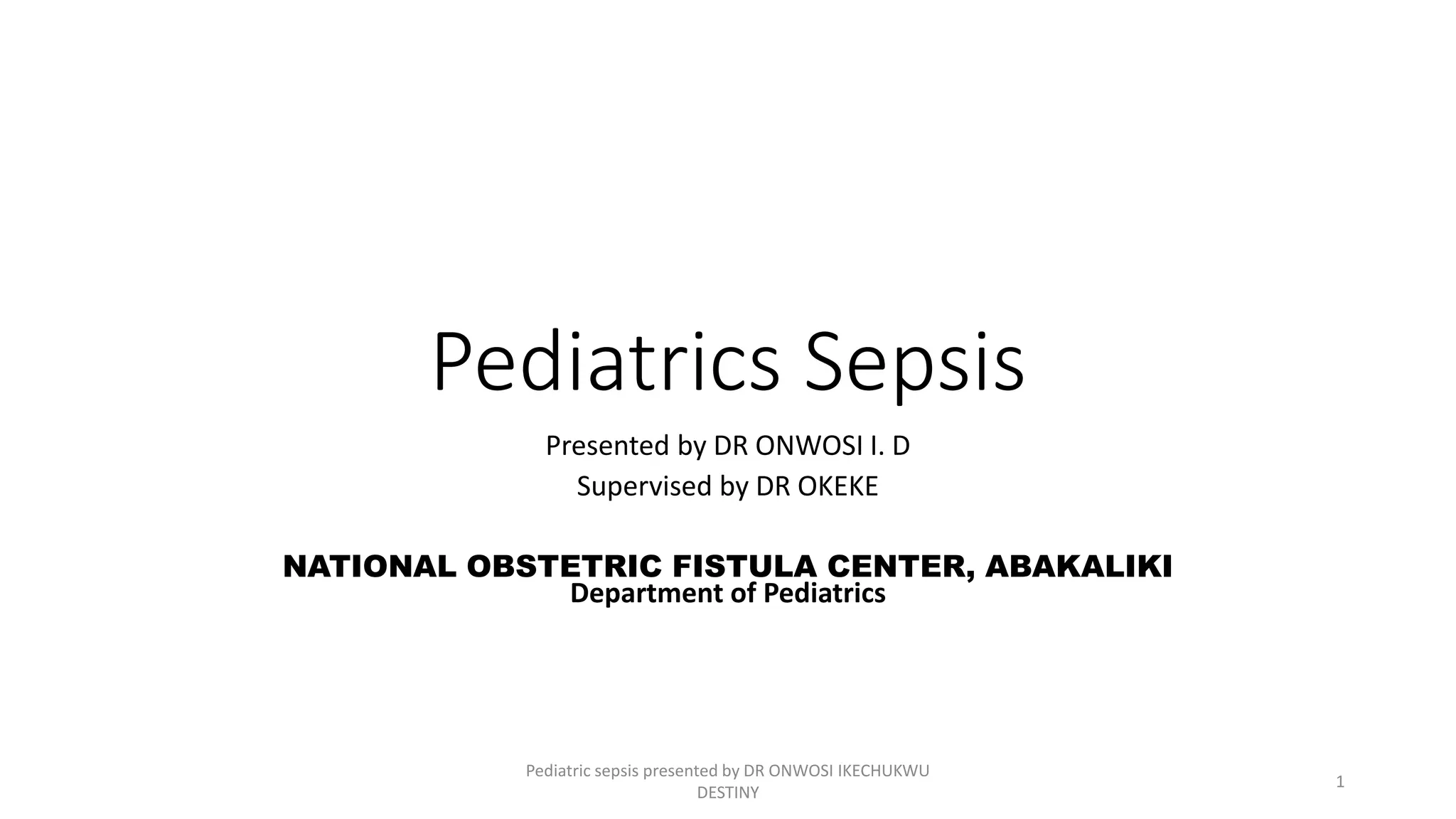 Pediatrics Sepsis

Presented by DR ONWOSI I. D

Supervised by DR OKEKE

NATIONAL OBSTETRIC FISTULA CENTER, ABAKALIKI
Department of Pediatrics

Pediatric sepsis presented by DR ONWOSI IKECHUKWU DESTINY

1